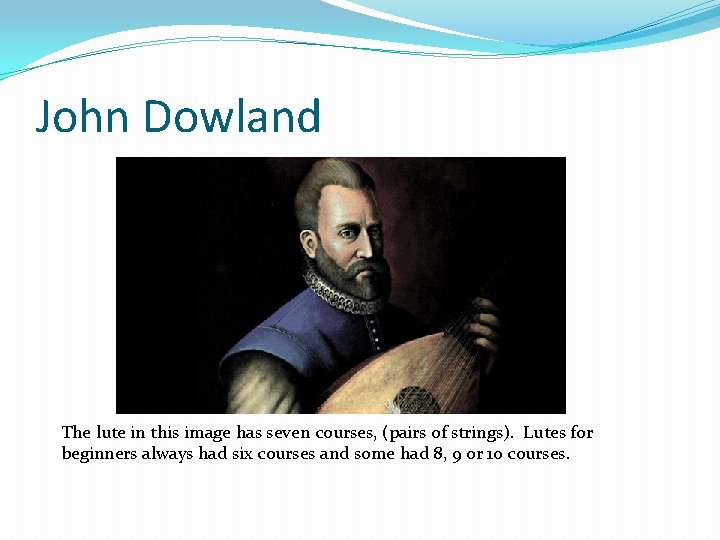 John Dowland

The lute in this image has seven courses, (pairs of strings). Lutes for beginners always had six courses and some had 8, 9 or 10 courses.